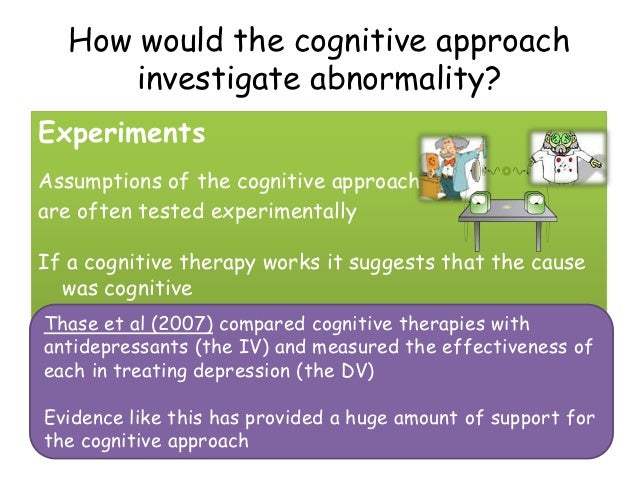 How would the cognitive approach investigate abnormality?

Experiments

Assumptions of the cognitive approach are often tested experimentally

If a cognitive therapy works it suggests that the cause was cognitive

Thase et al (2007) compared cognitive therapies with antidepressants (the IV) and measured the effectiveness of each in treating depression (the DV)

Evidence like this has provided a huge amount of support for the cognitive approach